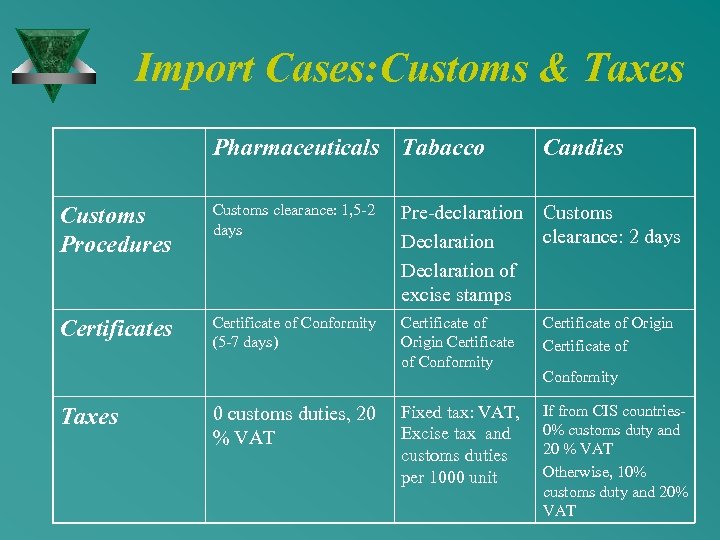 Import Cases:Customs & Taxes

| | Pharmaceuticals | Tabacco | Candies |
|---|---|---|---|
| Customs Procedures | Customs clearance: 1,5-2 days | Pre-declaration Declaration Declaration of excise stamps | Customs clearance: 2 days |
| Certificates | Certificate of Conformity (5-7 days) | Certificate of Origin Certificate of Conformity | Certificate of Origin Certificate of Conformity |
| Taxes | 0 customs duties, 20 % VAT | Fixed tax: VAT, Excise tax and customs duties per 1000 unit | If from CIS countries- 0% customs duty and 20 % VAT Otherwise, 10% customs duty and 20% VAT |